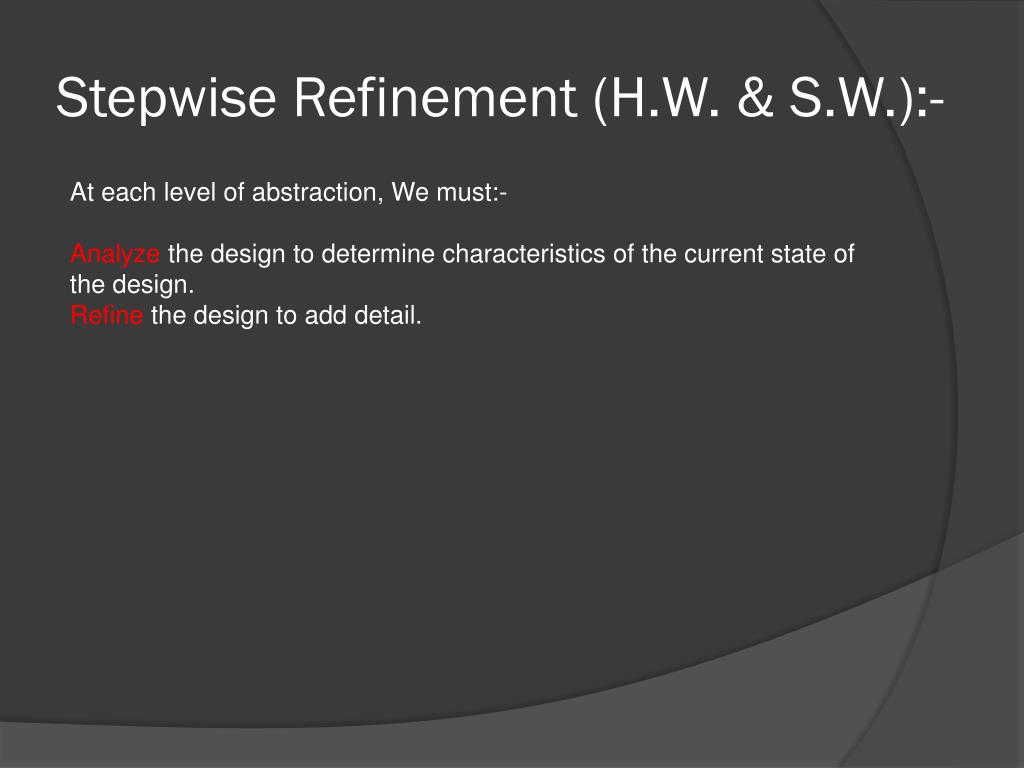 Stepwise Refinement (H.W. & S.W.):-

At each level of abstraction, We must:-

Analyze the design to determine characteristics of the current state of the design.
Refine the design to add detail.